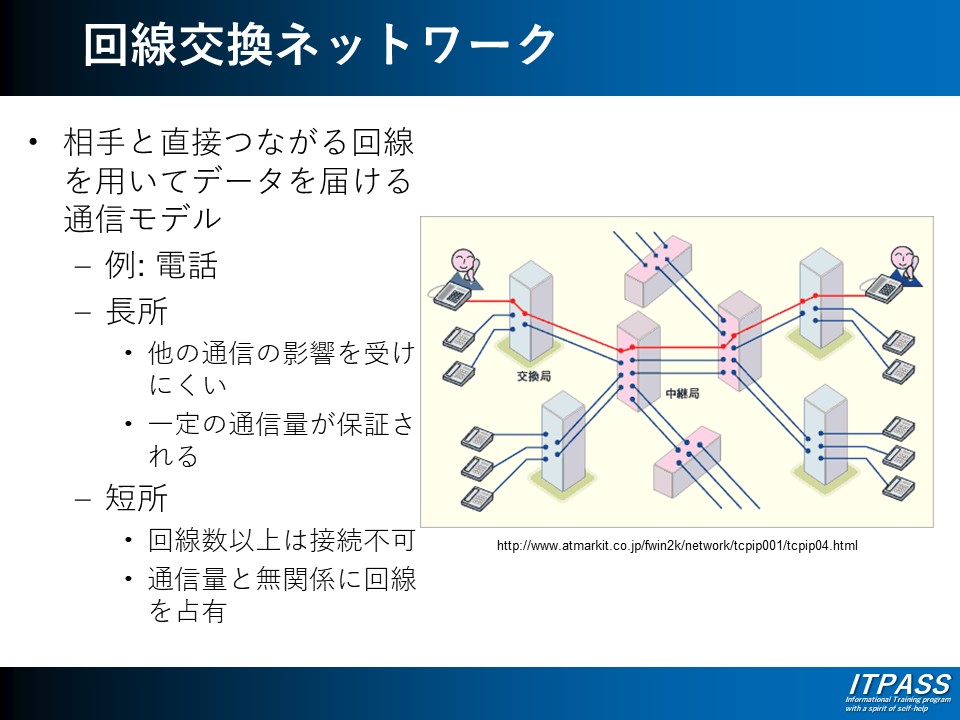 回線交換ネットワーク

• 相手と直接つながる回線を用いてデータを届ける通信モデル
– 例: 電話
– 長所
• 他の通信の影響を受けにくい
• 一定の通信量が保証される
– 短所
• 回線数以上は接続不可
• 通信量と無関係に回線を占有

交換局

中継局

http://www.atmarkit.co.jp/fwin2k/network/tcpip001/tcpip04.html

ITPASS
Informational Training program with a spirit of self-help